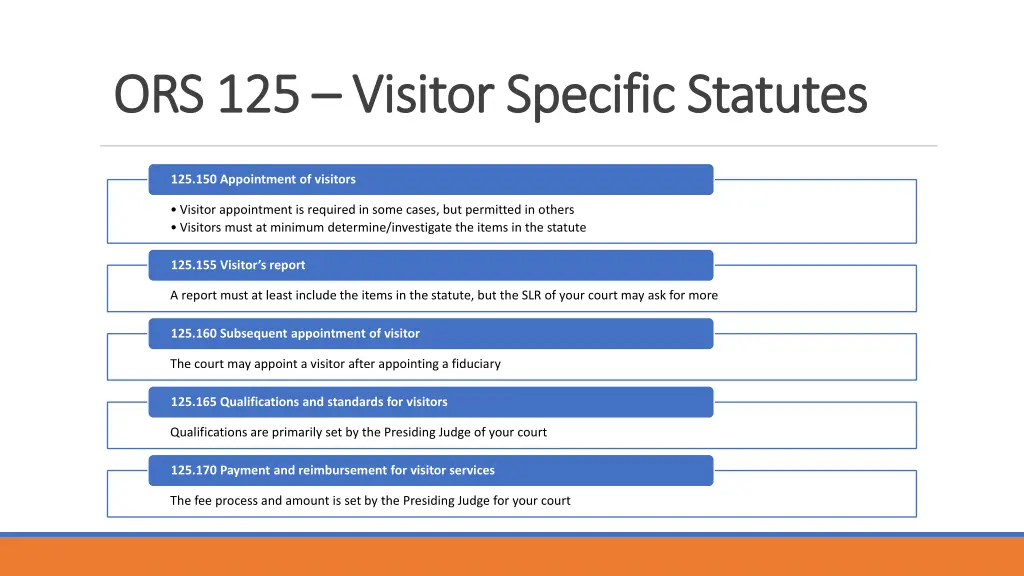 ORS 125 – Visitor Specific Statutes

125.150 Appointment of visitors

• Visitor appointment is required in some cases, but permitted in others
• Visitors must at minimum determine/investigate the items in the statute

125.155 Visitor's report

A report must at least include the items in the statute, but the SLR of your court may ask for more

125.160 Subsequent appointment of visitor

The court may appoint a visitor after appointing a fiduciary

125.165 Qualifications and standards for visitors

Qualifications are primarily set by the Presiding Judge of your court

125.170 Payment and reimbursement for visitor services

The fee process and amount is set by the Presiding Judge for your court